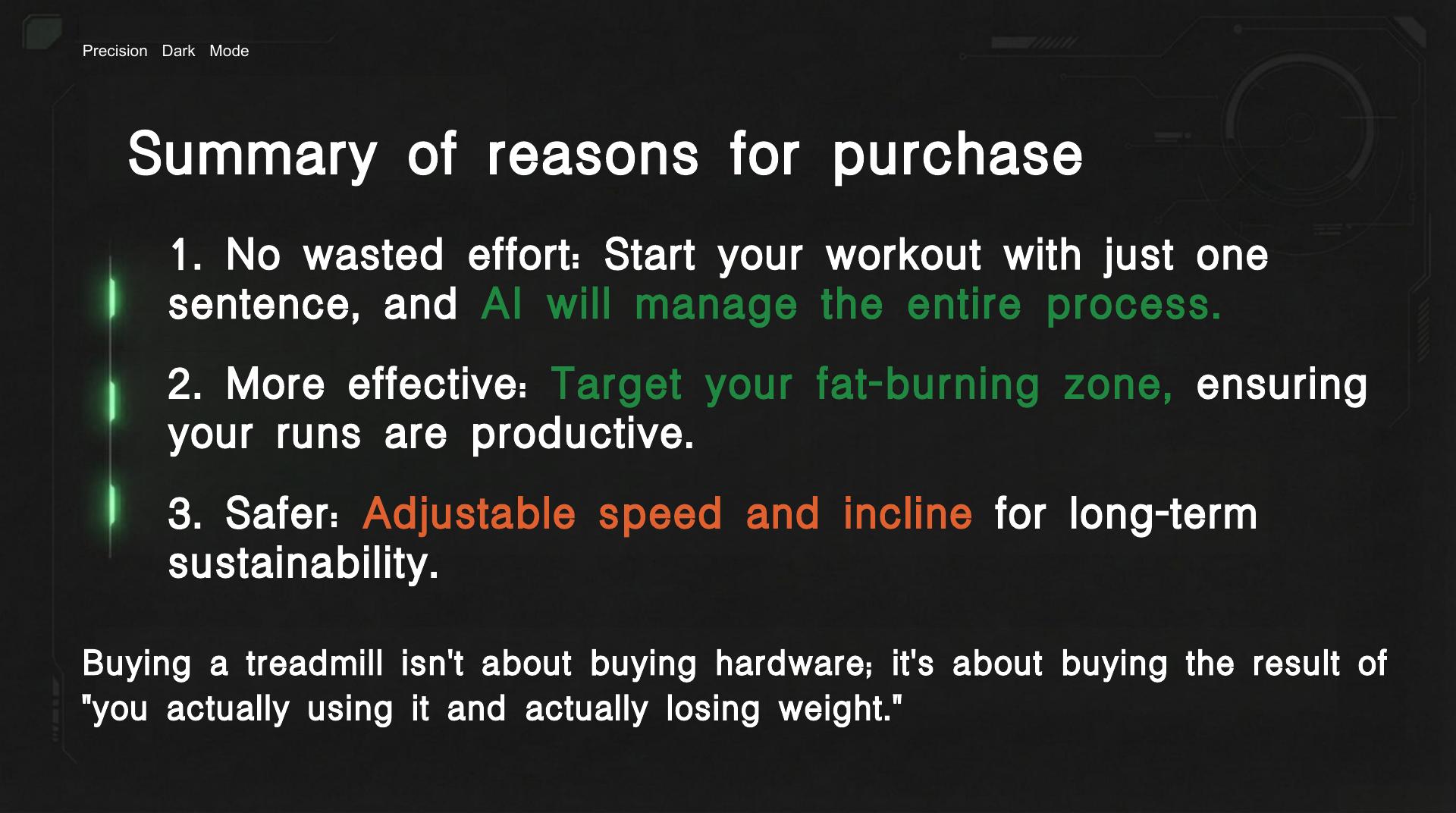 Precision Dark Mode

Summary of reasons for purchase

1. No wasted effort: Start your workout with just one sentence, and AI will manage the entire process.

2. More effective: Target your fat-burning zone, ensuring your runs are productive.

3. Safer: Adjustable speed and incline for long-term sustainability.

Buying a treadmill isn't about buying hardware; it's about buying the result of "you actually using it and actually losing weight."